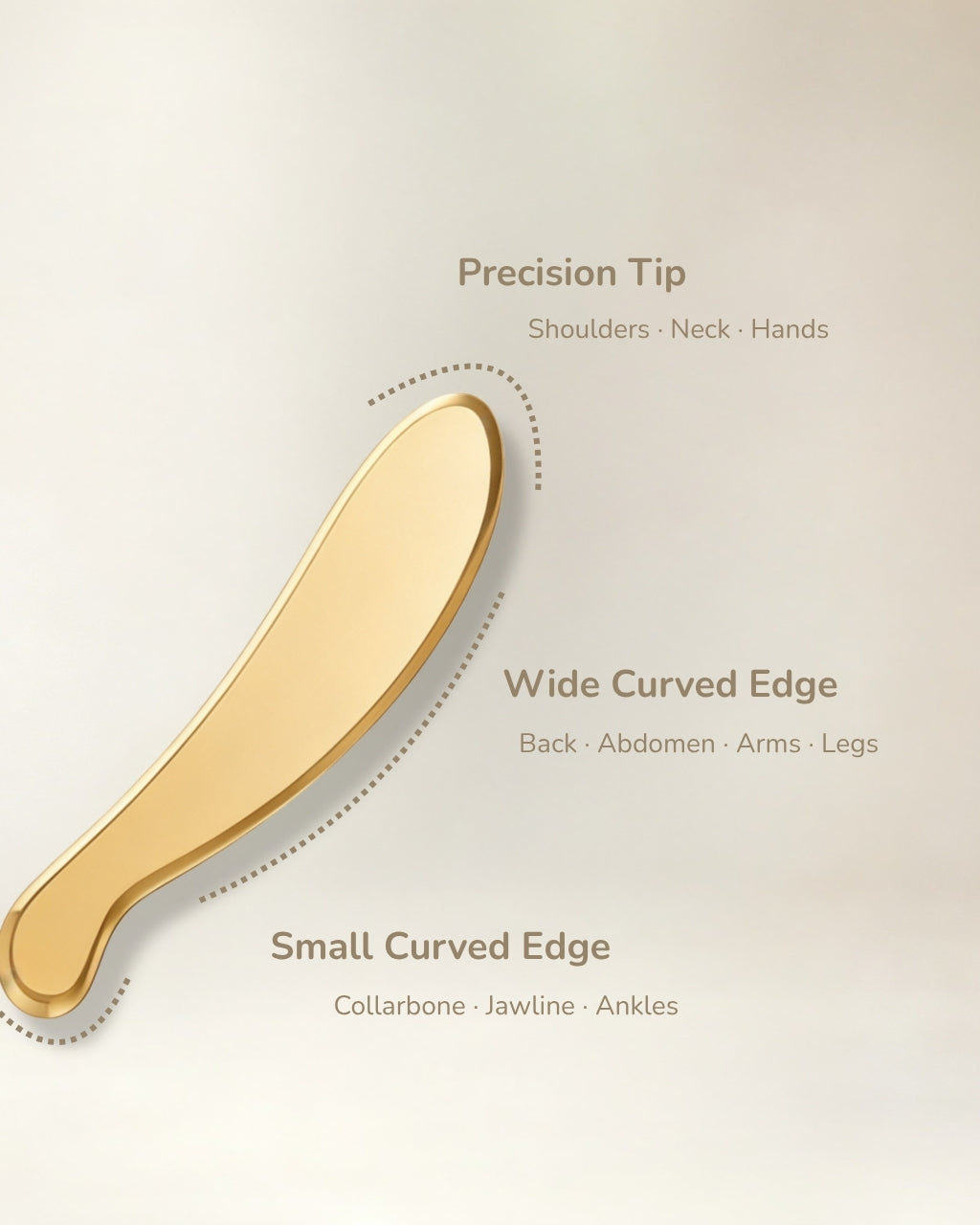 Precision Tip

Shoulders · Neck · Hands

Wide Curved Edge

Back · Abdomen · Arms · Legs

Small Curved Edge

Collarbone · Jawline · Ankles